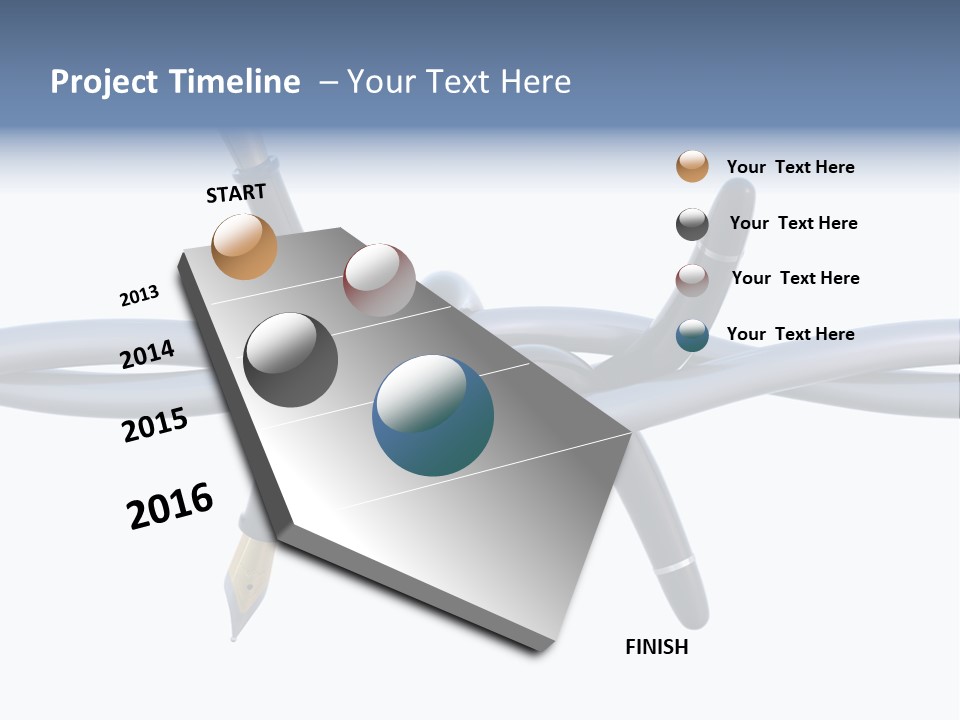 Project Timeline – Your Text Here

START

2013

2014

2015

2016

FINISH

Your Text Here

Your Text Here

Your Text Here

Your Text Here